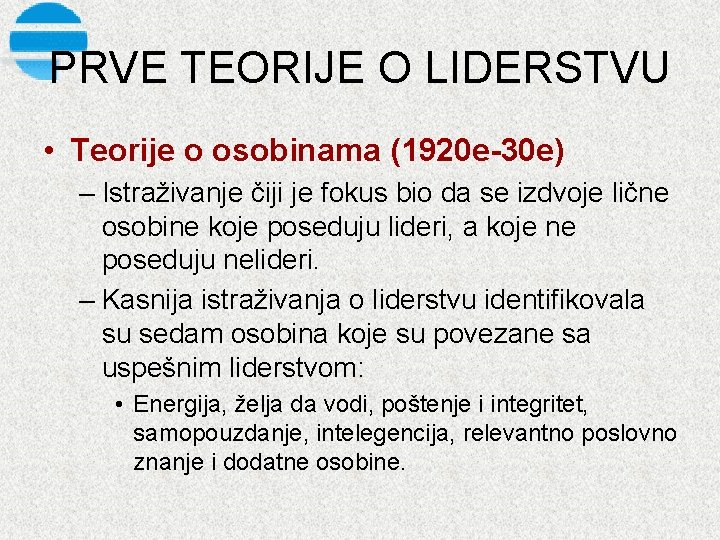 PRVE TEORIJE O LIDERSTVU

• Teorije o osobinama (1920e-30e)

– Istraživanje čiji je fokus bio da se izdvoje lične osobine koje poseduju lideri, a koje ne poseduju nelideri.

– Kasnija istraživanja o liderstvu identifikovala su sedam osobina koje su povezane sa uspešnim liderstvom:

• Energija, želja da vodi, poštenje i integritet, samopouzdanje, intelegencija, relevantno poslovno znanje i dodatne osobine.